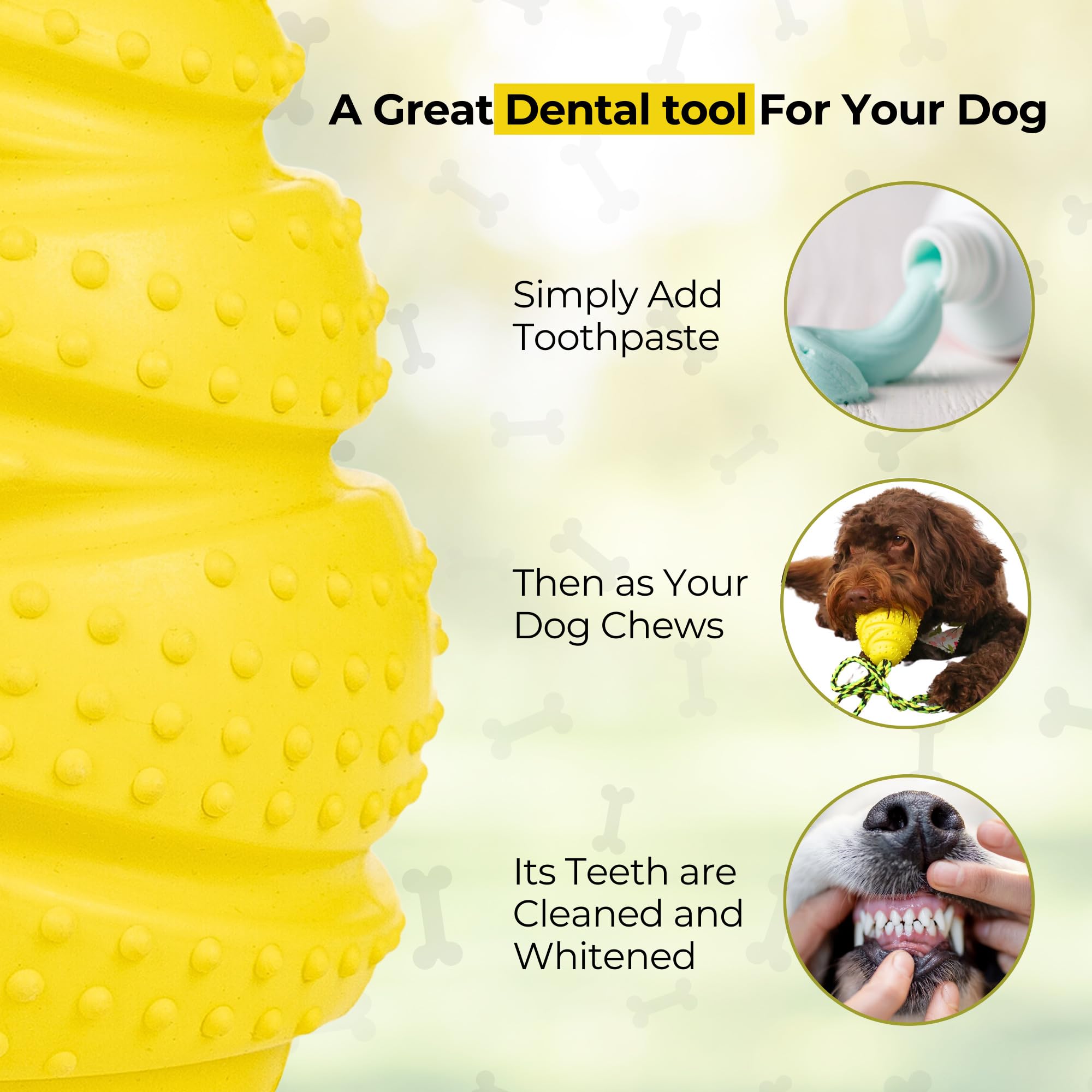 A Great Dental tool For Your Dog

Simply Add Toothpaste

Then as Your Dog Chews

Its Teeth are Cleaned and Whitened